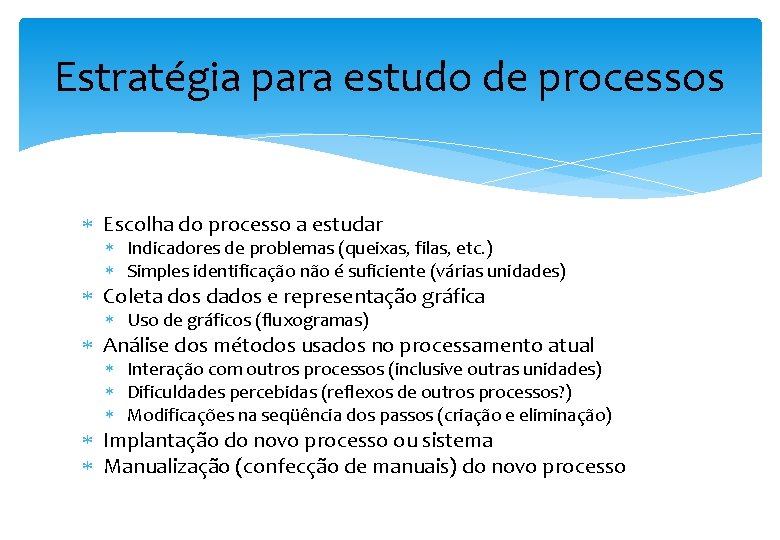 Estratégia para estudo de processos

* Escolha do processo a estudar
  * Indicadores de problemas (queixas, filas, etc.)
  * Simples identificação não é suficiente (várias unidades)
* Coleta dos dados e representação gráfica
  * Uso de gráficos (fluxogramas)
* Análise dos métodos usados no processamento atual
  * Interação com outros processos (inclusive outras unidades)
  * Dificuldades percebidas (reflexos de outros processos?)
  * Modificações na seqüência dos passos (criação e eliminação)
* Implantação do novo processo ou sistema
* Manualização (confecção de manuais) do novo processo